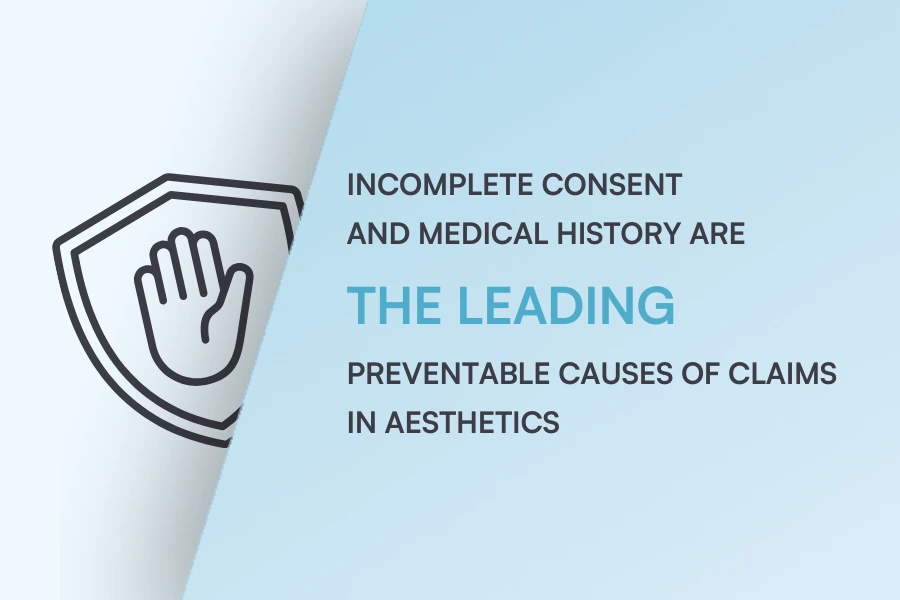 INCOMPLETE CONSENT AND MEDICAL HISTORY ARE

THE LEADING

PREVENTABLE CAUSES OF CLAIMS IN AESTHETICS